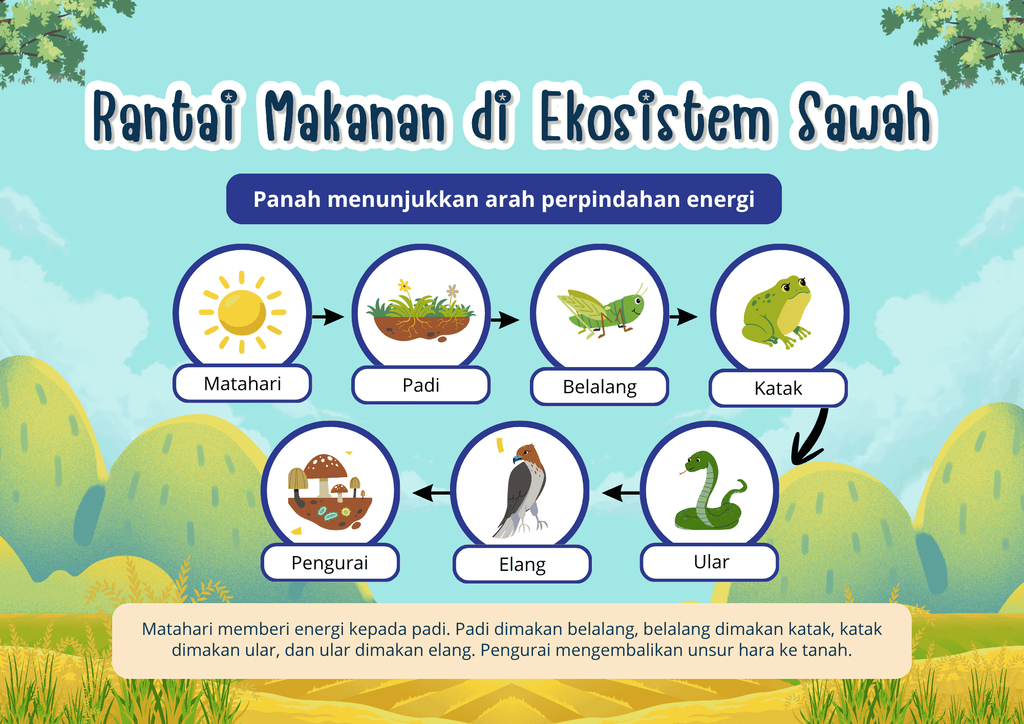 Rantai Makanan di Ekosistem Sawah

Panah menunjukkan arah perpindahan energi

Matahari

Padi

Belalang

Katak

Ular

Elang

Pengurai

Matahari memberi energi kepada padi. Padi dimakan belalang, belalang dimakan katak, katak dimakan ular, dan ular dimakan elang. Pengurai mengembalikan unsur hara ke tanah.